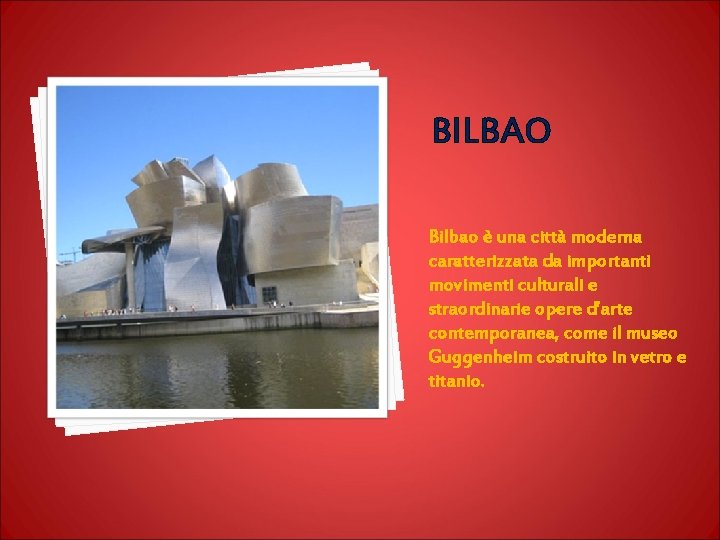 BILBAO

Bilbao è una città moderna caratterizzata da importanti movimenti culturali e straordinarie opere d'arte contemporanea, come il museo Guggenheim costruito in vetro e titanio.